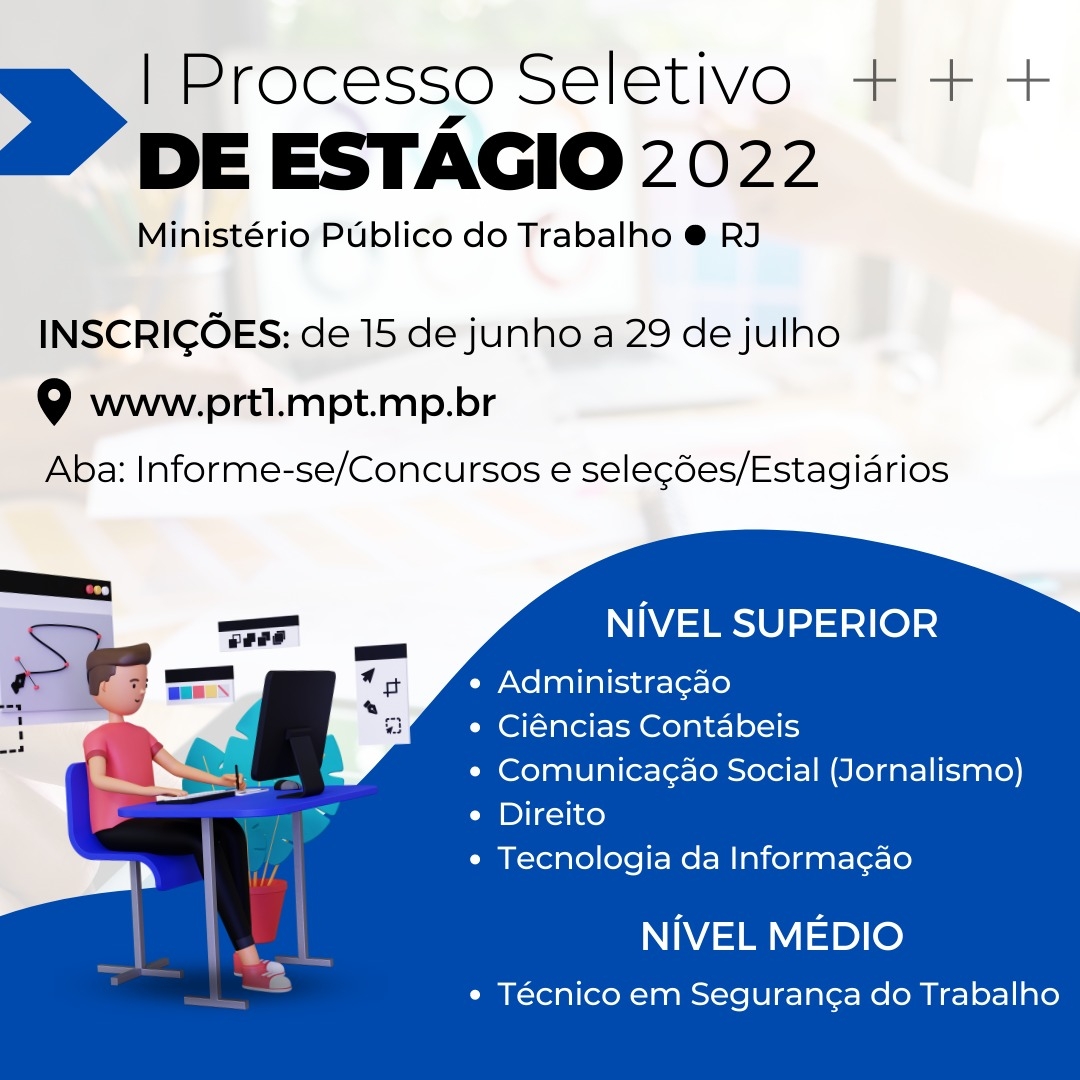 I Processo Seletivo
DE ESTÁGIO 2022
Ministério Público do Trabalho ● RJ

INSCRIÇÕES: de 15 de junho a 29 de julho

www.prt1.mpt.mp.br

Aba: Informe-se/Concursos e seleções/Estagiários

NÍVEL SUPERIOR

• Administração
• Ciências Contábeis
• Comunicação Social (Jornalismo)
• Direito
• Tecnologia da Informação

NÍVEL MÉDIO

• Técnico em Segurança do Trabalho